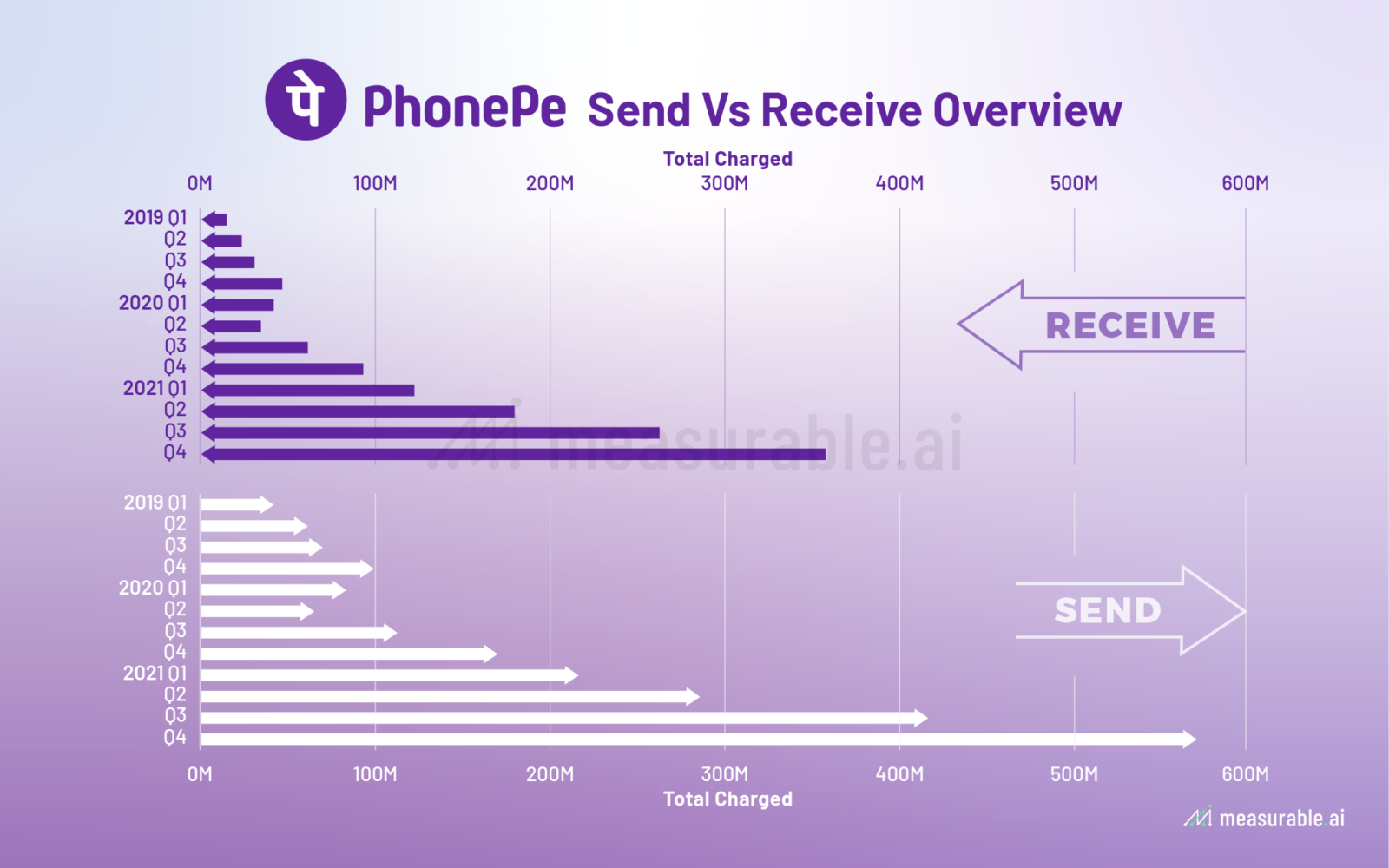 पे PhonePe Send Vs Receive Overview

Total Charged

0M 100M 200M 300M 400M 500M 600M

2019 Q1
Q2
Q3
Q4
2020 Q1
Q2
Q3
Q4
2021 Q1
Q2
Q3
Q4

RECEIVE

measurable.ai

2019 Q1
Q2
Q3
Q4
2020 Q1
Q2
Q3
Q4
2021 Q1
Q2
Q3
Q4

SEND

0M 100M 200M 300M 400M 500M 600M

Total Charged

measurable.ai